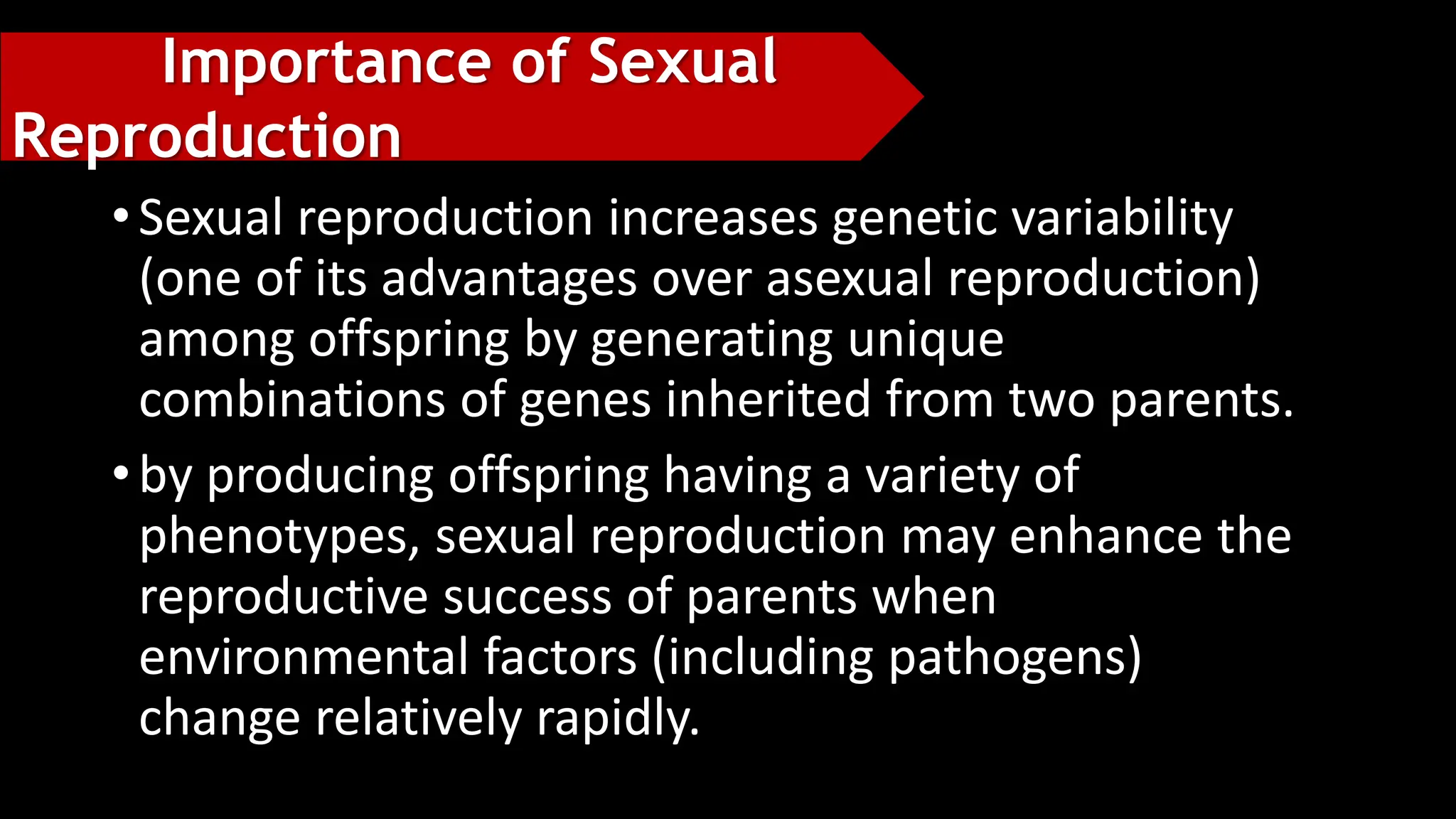 Importance of Sexual Reproduction

• Sexual reproduction increases genetic variability (one of its advantages over asexual reproduction) among offspring by generating unique combinations of genes inherited from two parents.

• by producing offspring having a variety of phenotypes, sexual reproduction may enhance the reproductive success of parents when environmental factors (including pathogens) change relatively rapidly.